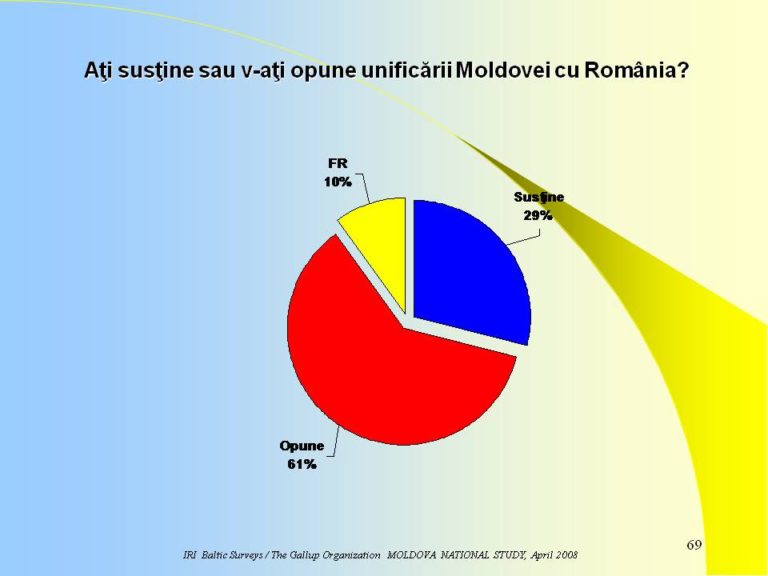 Aţi susţine sau v-aţi opune unificării Moldovei cu România?

FR
10%

Susţine
29%

Opune
61%

69

IRI Baltic Surveys / The Gallup Organization MOLDOVA NATIONAL STUDY, April 2008